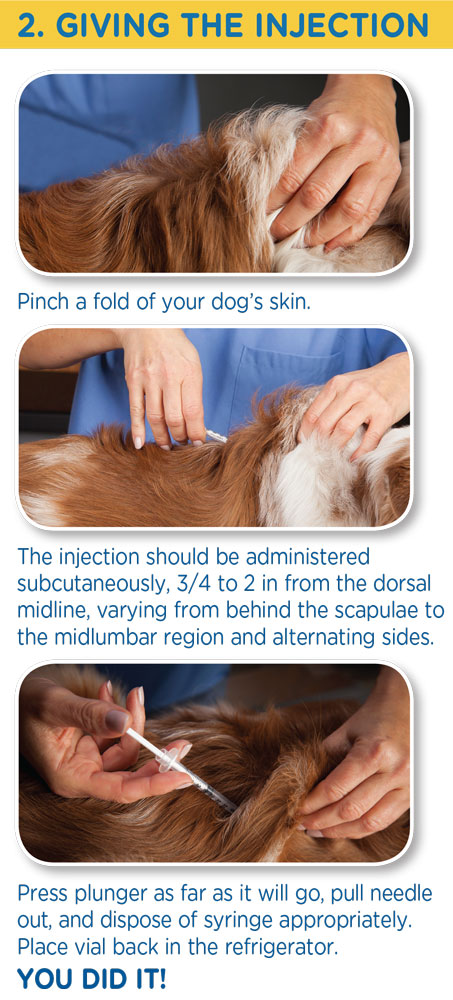 2. GIVING THE INJECTION

Pinch a fold of your dog's skin.

The injection should be administered subcutaneously, 3/4 to 2 in from the dorsal midline, varying from behind the scapulae to the midlumbar region and alternating sides.

Press plunger as far as it will go, pull needle out, and dispose of syringe appropriately. Place vial back in the refrigerator.

YOU DID IT!